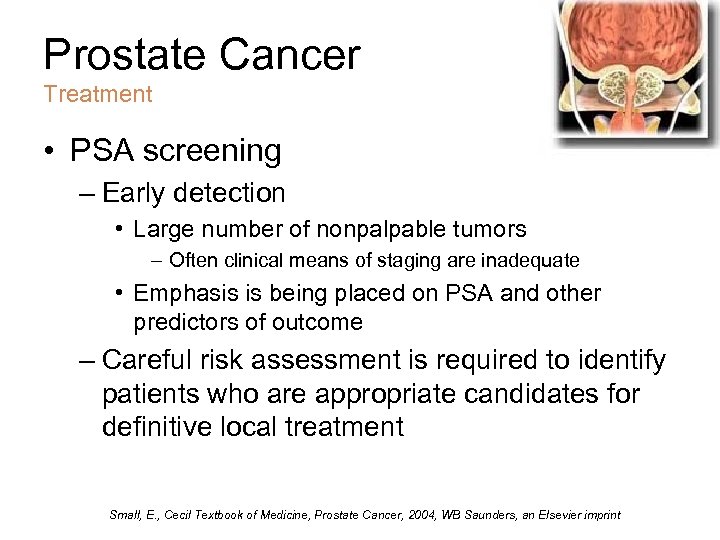 Prostate Cancer
Treatment

• PSA screening
– Early detection
• Large number of nonpalpable tumors
– Often clinical means of staging are inadequate
• Emphasis is being placed on PSA and other predictors of outcome
– Careful risk assessment is required to identify patients who are appropriate candidates for definitive local treatment

Small, E., Cecil Textbook of Medicine, Prostate Cancer, 2004, WB Saunders, an Elsevier imprint